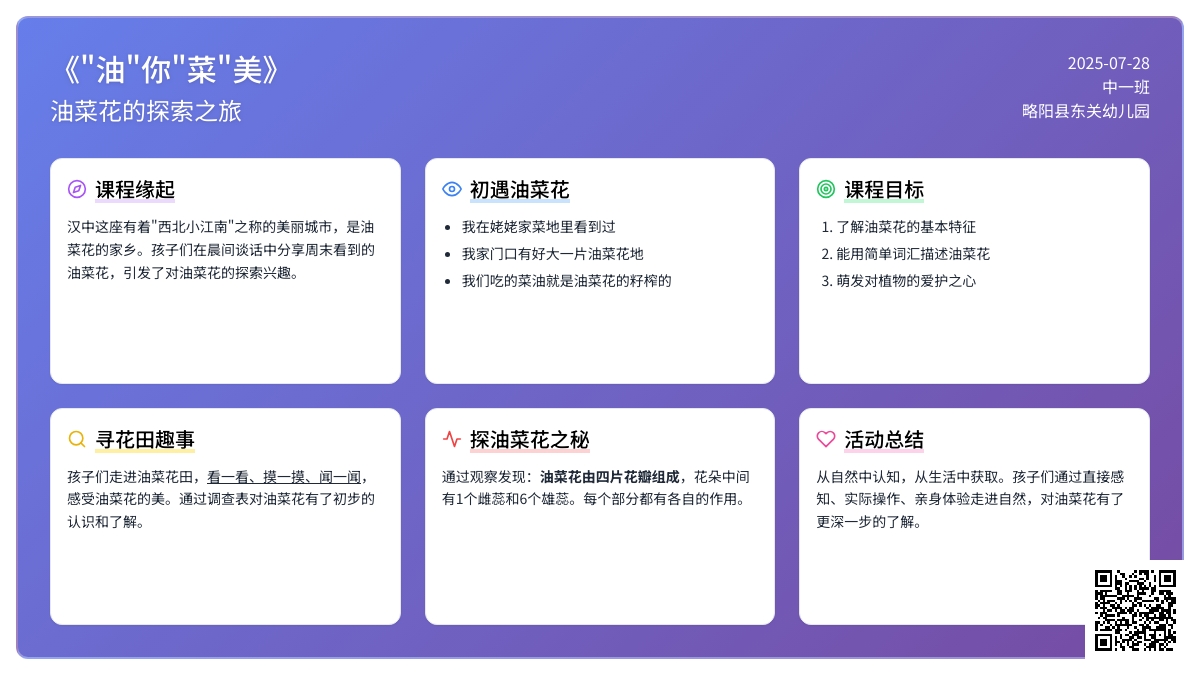 《"油"你"菜"美》
油菜花的探索之旅

2025-07-28
中一班
略阳县东关幼儿园

课程缘起

汉中这座有着"西北小江南"之称的美丽城市，是油菜花的家乡。孩子们在晨间谈话中分享周末看到的油菜花，引发了对油菜花的探索兴趣。

初遇油菜花

- 我在姥姥家菜地里看到过
- 我家门口有好大一片油菜花地
- 我们吃的菜油就是油菜花的籽榨的

课程目标

1. 了解油菜花的基本特征
2. 能用简单词汇描述油菜花
3. 萌发对植物的爱护之心

寻花田趣事

孩子们走进油菜花田，看一看、摸一摸、闻一闻，感受油菜花的美。通过调查表对油菜花有了初步的认识和了解。

探油菜花之秘

通过观察发现：油菜花由四片花瓣组成，花朵中间有1个雌蕊和6个雄蕊。每个部分都有各自的作用。

活动总结

从自然中认知，从生活中获取。孩子们通过直接感知、实际操作、亲身体验走进自然，对油菜花有了更深一步的了解。